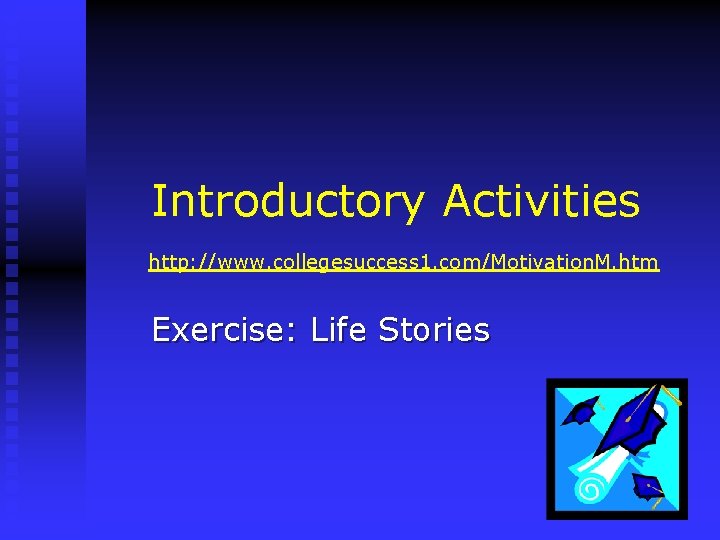 Introductory Activities

http://www.collegesuccess1.com/MotivationM.htm

Exercise: Life Stories